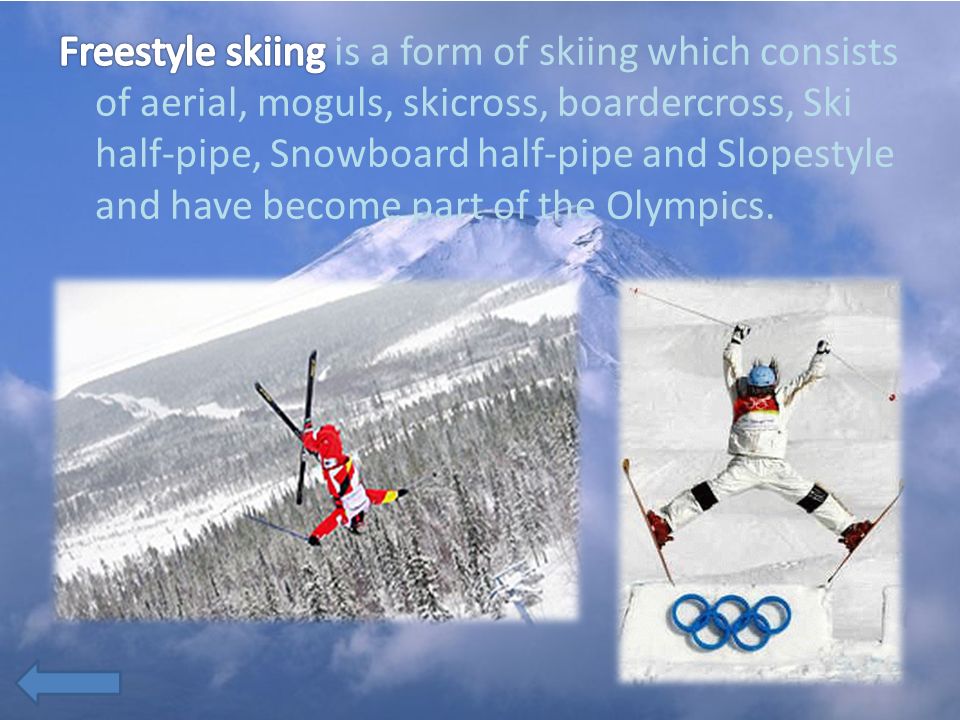 Freestyle skiing is a form of skiing which consists of aerial, moguls, skicross, boardercross, Ski half-pipe, Snowboard half-pipe and Slopestyle and have become part of the Olympics.